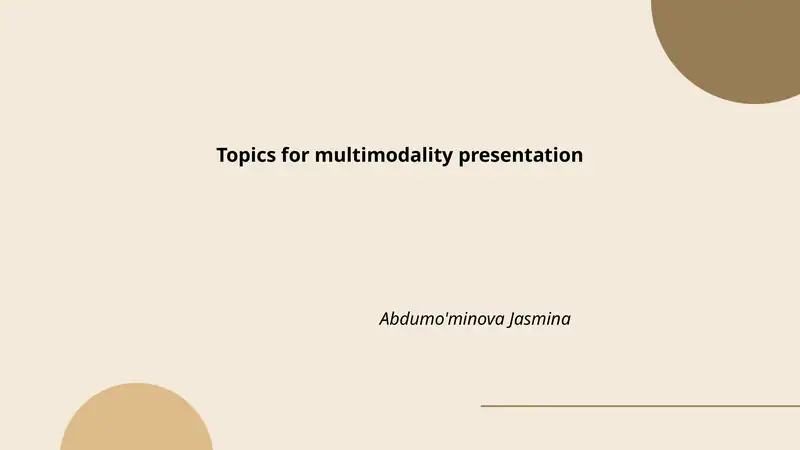 Topics for multimodality presentation

Abdumo'minova Jasmina